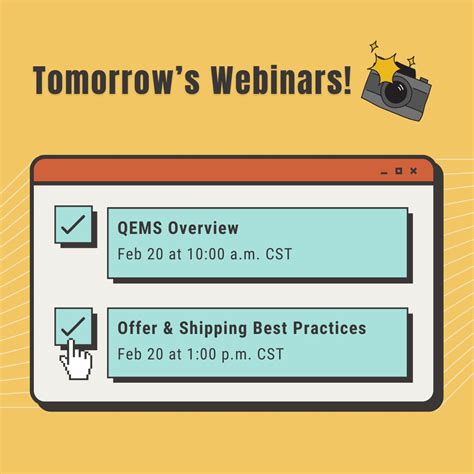 Tomorrow's Webinars!

QEMS Overview
Feb 20 at 10:00 a.m. CST

Offer & Shipping Best Practices
Feb 20 at 1:00 p.m. CST